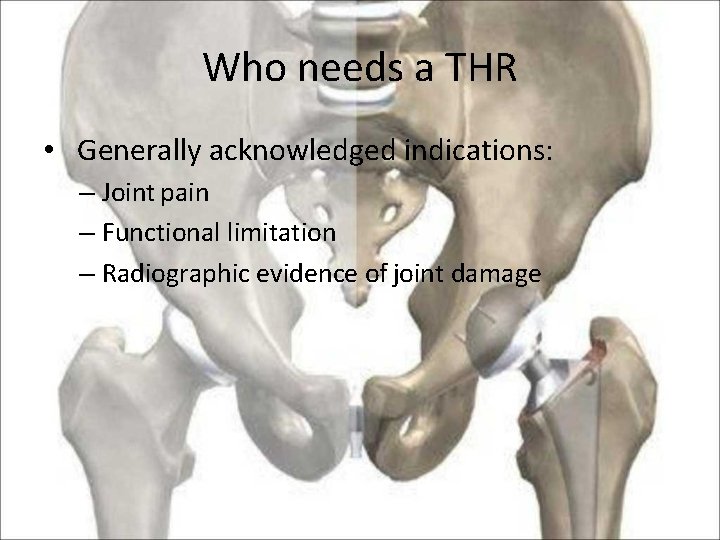 Who needs a THR

• Generally acknowledged indications:
– Joint pain
– Functional limitation
– Radiographic evidence of joint damage